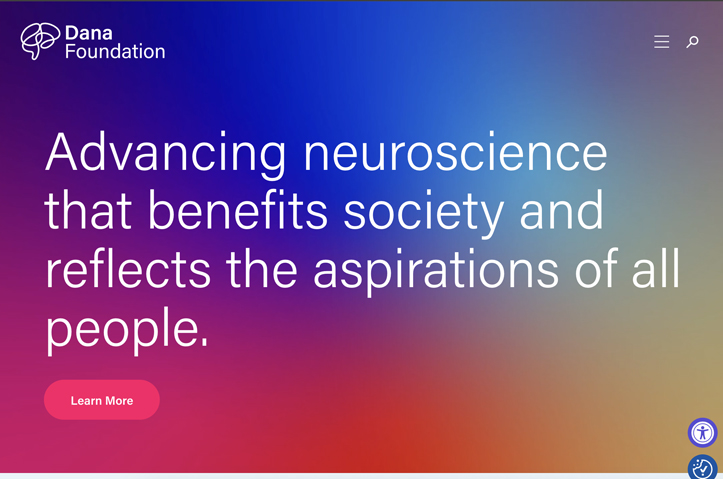 Dana Foundation

Advancing neuroscience that benefits society and reflects the aspirations of all people.

Learn More